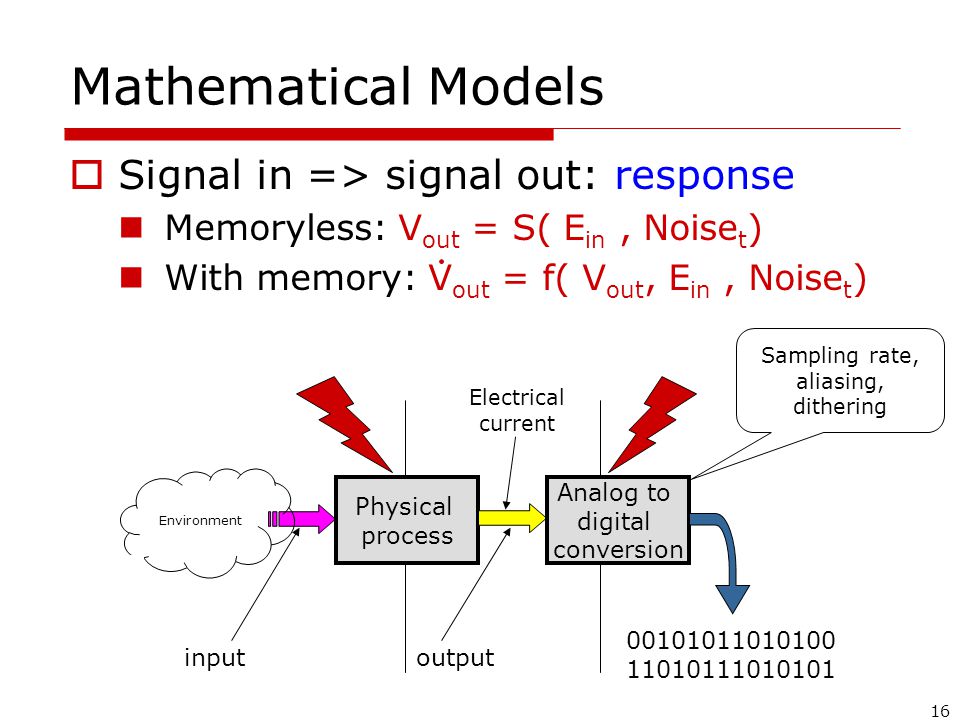 Mathematical Models

Signal in => signal out: response

Memoryless: $V_{out} = S( E_{in} , Noise_t)$

With memory: $\dot{V}_{out} = f( V_{out}, E_{in} , Noise_t)$

Sampling rate, aliasing, dithering

Electrical current

Environment

Physical process

Analog to digital conversion

input

output

00101011010100
11010111010101

16